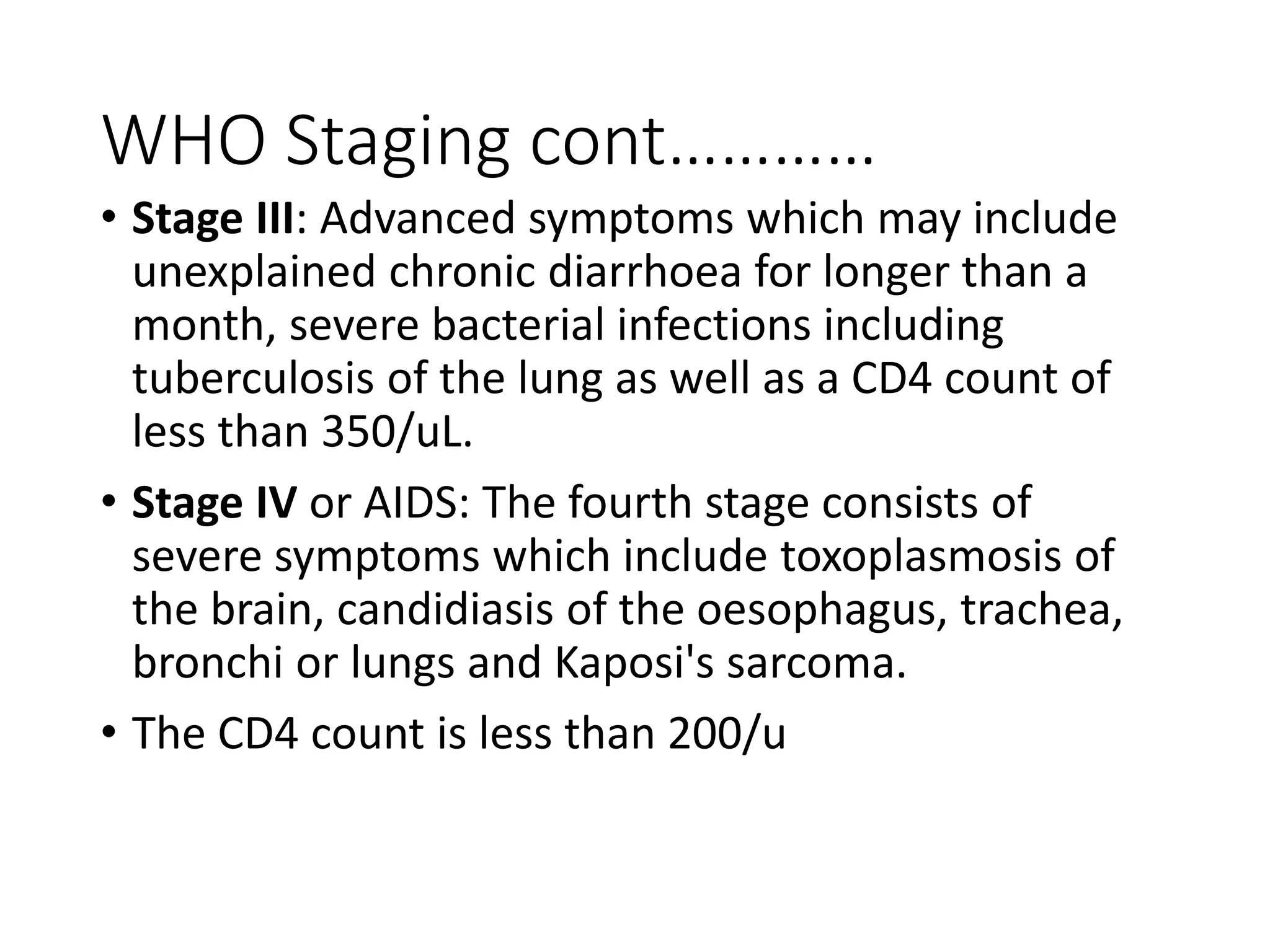 WHO Staging cont…………

• Stage III: Advanced symptoms which may include unexplained chronic diarrhoea for longer than a month, severe bacterial infections including tuberculosis of the lung as well as a CD4 count of less than 350/uL.

• Stage IV or AIDS: The fourth stage consists of severe symptoms which include toxoplasmosis of the brain, candidiasis of the oesophagus, trachea, bronchi or lungs and Kaposi's sarcoma.

• The CD4 count is less than 200/u